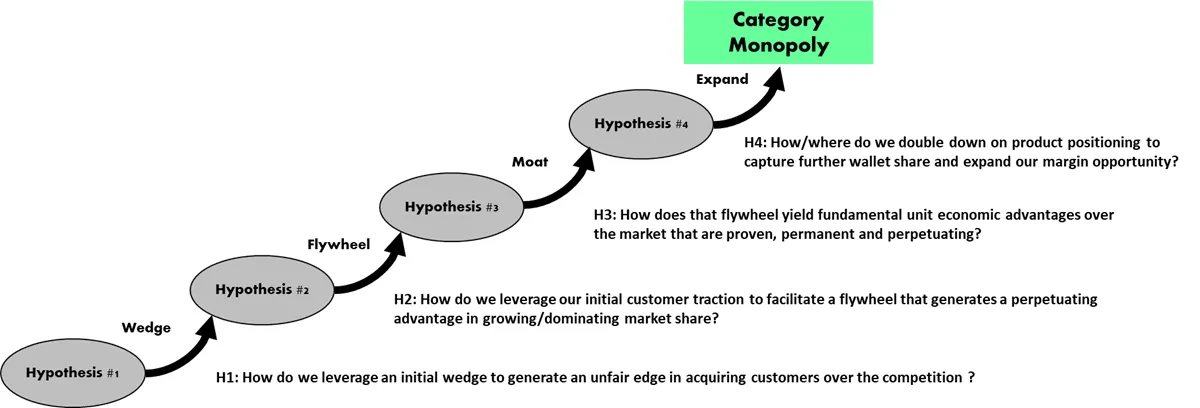 Category Monopoly

Expand

Hypothesis #4

H4: How/where do we double down on product positioning to capture further wallet share and expand our margin opportunity?

Moat

Hypothesis #3

H3: How does that flywheel yield fundamental unit economic advantages over the market that are proven, permanent and perpetuating?

Flywheel

Hypothesis #2

H2: How do we leverage our initial customer traction to facilitate a flywheel that generates a perpetuating advantage in growing/dominating market share?

Wedge

Hypothesis #1

H1: How do we leverage an initial wedge to generate an unfair edge in acquiring customers over the competition ?